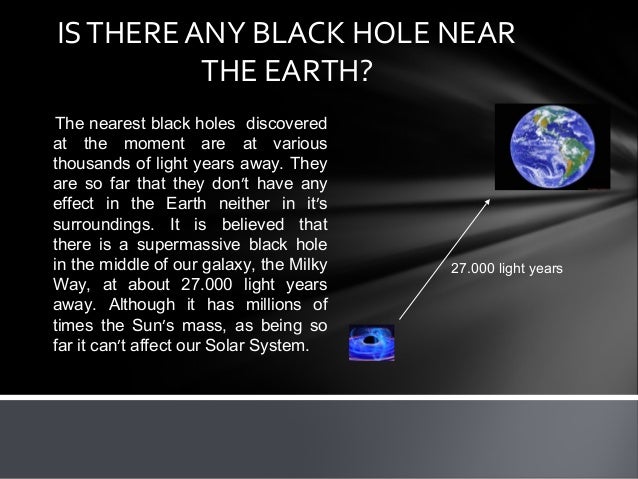 IS THERE ANY BLACK HOLE NEAR THE EARTH?

The nearest black holes discovered at the moment are at various thousands of light years away. They are so far that they don't have any effect in the Earth neither in it's surroundings. It is believed that there is a supermassive black hole in the middle of our galaxy, the Milky Way, at about 27.000 light years away. Although it has millions of times the Sun's mass, as being so far it can't affect our Solar System.

27.000 light years